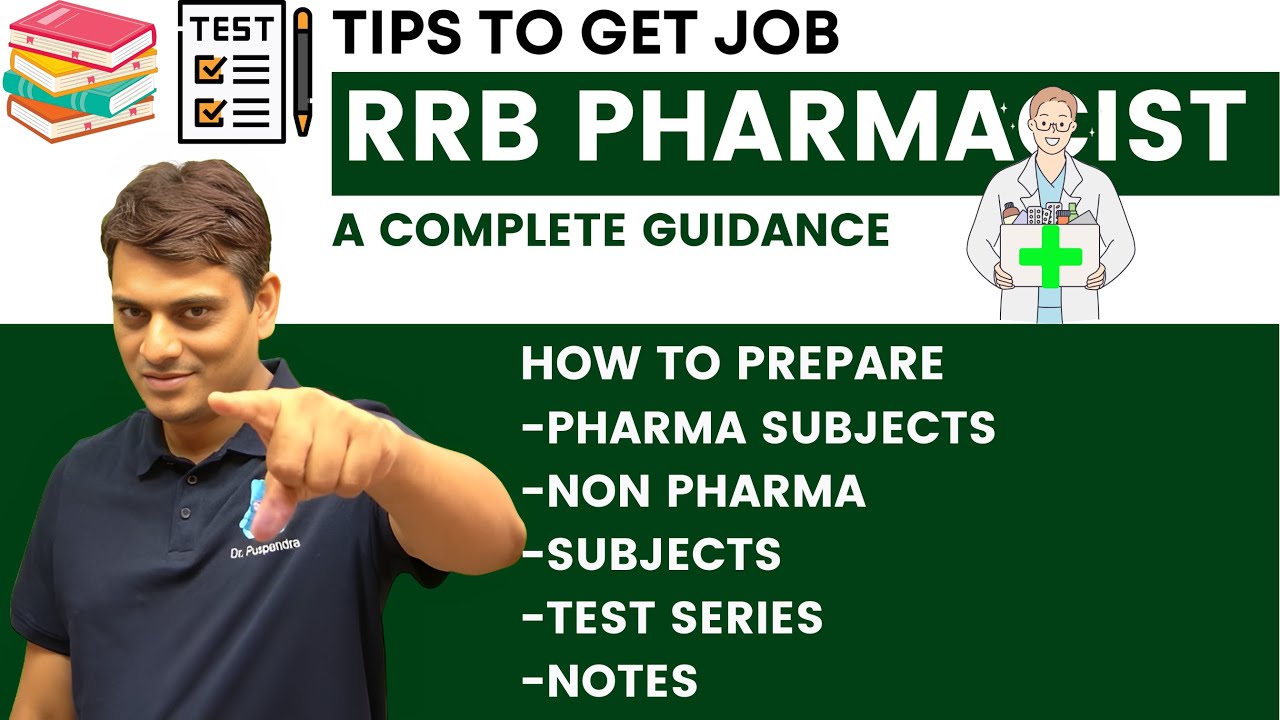 TEST

TIPS TO GET JOB

RRB PHARMACIST

A COMPLETE GUIDANCE

Dr. Puspendra

HOW TO PREPARE
-PHARMA SUBJECTS
-NON PHARMA
-SUBJECTS
-TEST SERIES
-NOTES